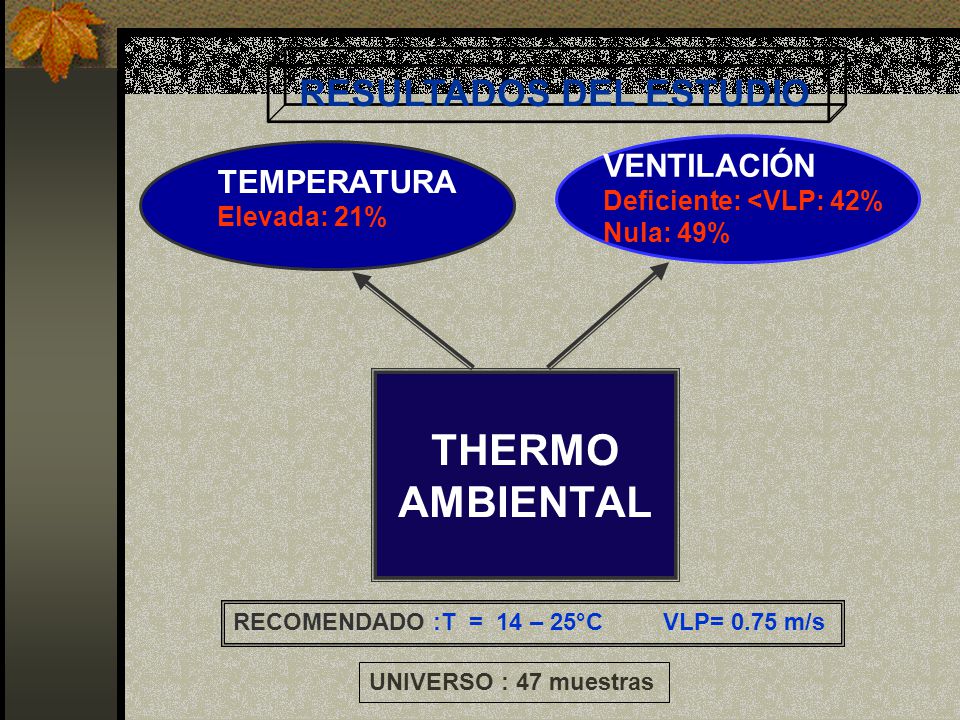 RESULTADOS DEL ESTUDIO

TEMPERATURA
Elevada: 21%

VENTILACIÓN
Deficiente: <VLP: 42%
Nula: 49%

THERMO AMBIENTAL

RECOMENDADO :T = 14 – 25°C VLP= 0.75 m/s

UNIVERSO : 47 muestras